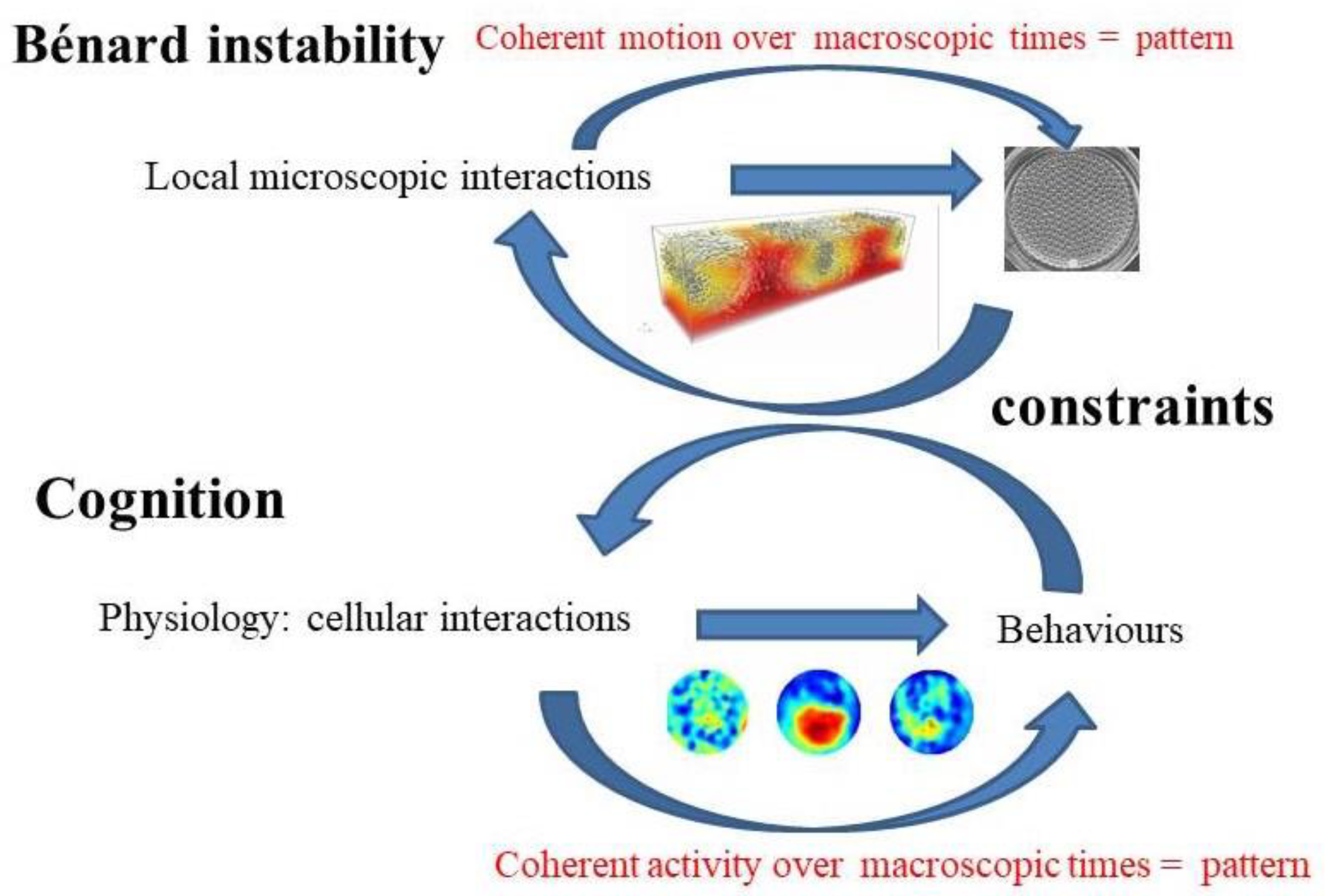 Bénard instability

Coherent motion over macroscopic times = pattern

Local microscopic interactions

constraints

Cognition

Physiology: cellular interactions

Behaviours

Coherent activity over macroscopic times = pattern